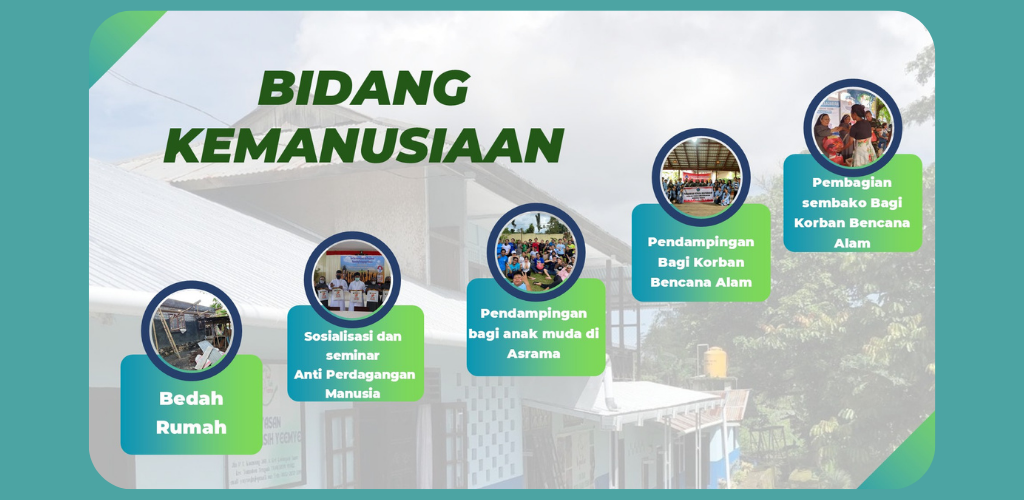 BIDANG KEMANUSIAAN

Bedah Rumah

Sosialisasi dan seminar Anti Perdagangan Manusia

Pendampingan bagi anak muda di Asrama

Pendampingan Bagi Korban Bencana Alam

Pembagian sembako Bagi Korban Bencana Alam